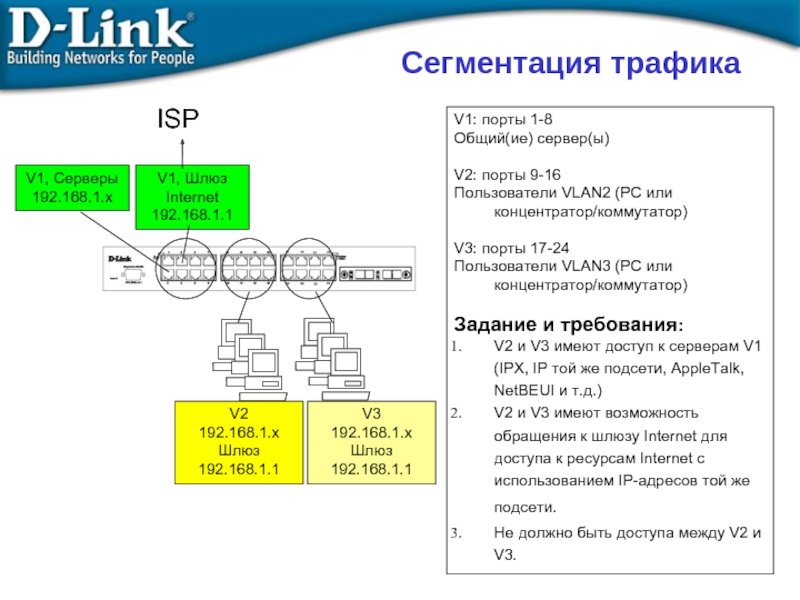 D-Link®
Building Networks for People

Сегментация трафика

ISP

V1, Серверы
192.168.1.x

V1, Шлюз
Internet
192.168.1.1

D-Link

V2
192.168.1.x
Шлюз
192.168.1.1

V3
192.168.1.x
Шлюз
192.168.1.1

V1: порты 1-8
Общий(ие) сервер(ы)

V2: порты 9-16
Пользователи VLAN2 (PC или концентратор/коммутатор)

V3: порты 17-24
Пользователи VLAN3 (PC или концентратор/коммутатор)

Задание и требования:
1. V2 и V3 имеют доступ к серверам V1 (IPX, IP той же подсети, AppleTalk, NetBEUI и т.д.)
2. V2 и V3 имеют возможность обращения к шлюзу Internet для доступа к ресурсам Internet с использованием IP-адресов той же подсети.
3. Не должно быть доступа между V2 и V3.